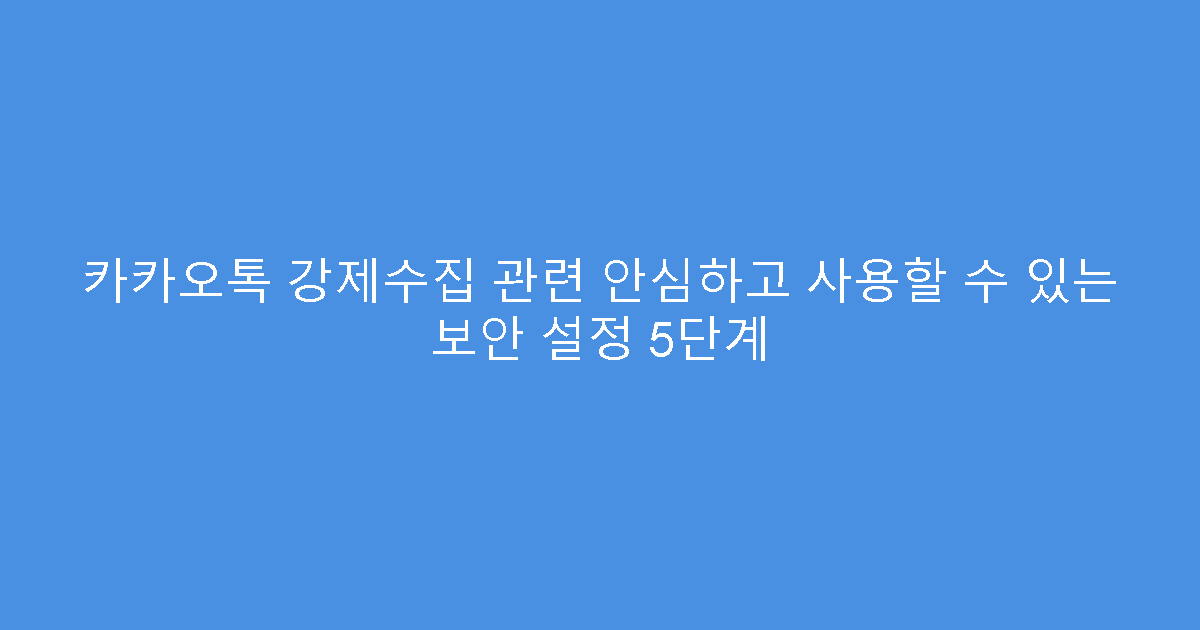 카카오톡 강제수집 관련 안심하고 사용할 수 있는 보안 설정 5단계